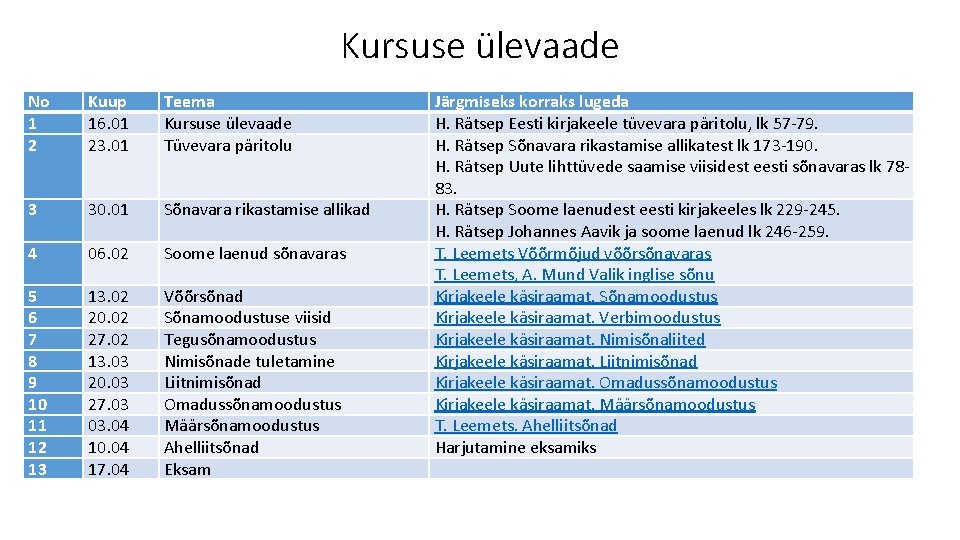 Kursuse ülevaade

| No | Kuup | Teema | Järgmiseks korraks lugeda |
|---|---|---|---|
| 1 | 16.01 | Kursuse ülevaade | H. Rätsep Eesti kirjakeele tüvevara päritolu, lk 57-79. |
| 2 | 23.01 | Tüvevara päritolu | H. Rätsep Sõnavara rikastamise allikatest lk 173-190. H. Rätsep Uute lihttüvede saamise viisidest eesti sõnavaras lk 78-83. |
| 3 | 30.01 | Sõnavara rikastamise allikad | H. Rätsep Soome laenudest eesti kirjakeeles lk 229-245. H. Rätsep Johannes Aavik ja soome laenud lk 246-259. |
| 4 | 06.02 | Soome laenud sõnavaras | T. Leemets Võõrmõjud võõrsõnavaras T. Leemets, A. Mund Valik inglise sõnu |
| 5 | 13.02 | Võõrsõnad | Kirjakeele käsiraamat. Sõnamoodustus |
| 6 | 20.02 | Sõnamoodustuse viisid | Kirjakeele käsiraamat. Verbimoodustus |
| 7 | 27.02 | Tegusõnamoodustus | Kirjakeele käsiraamat. Nimisõnaliited |
| 8 | 13.03 | Nimisõnade tuletamine | Kirjakeele käsiraamat. Liitnimisõnad |
| 9 | 20.03 | Liitnimisõnad | Kirjakeele käsiraamat. Omadussõnamoodustus |
| 10 | 27.03 | Omadussõnamoodustus | Kirjakeele käsiraamat. Määrsõnamoodustus |
| 11 | 03.04 | Määrsõnamoodustus | T. Leemets. Ahelliitsõnad |
| 12 | 10.04 | Ahelliitsõnad | Harjutamine eksamiks |
| 13 | 17.04 | Eksam | |